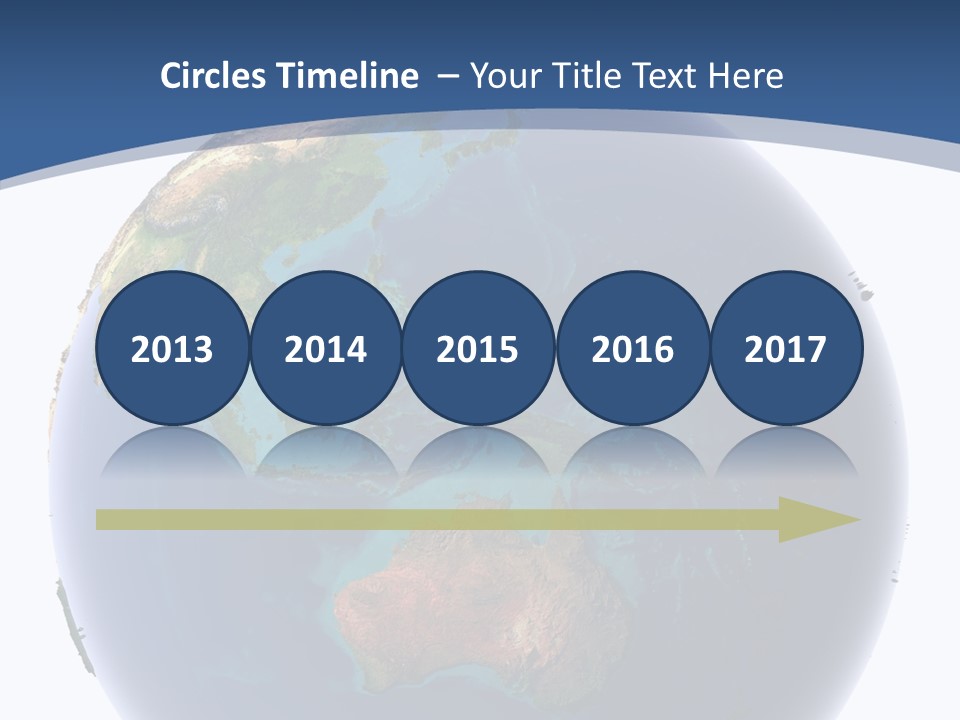 Circles Timeline – Your Title Text Here

2013
2014
2015
2016
2017